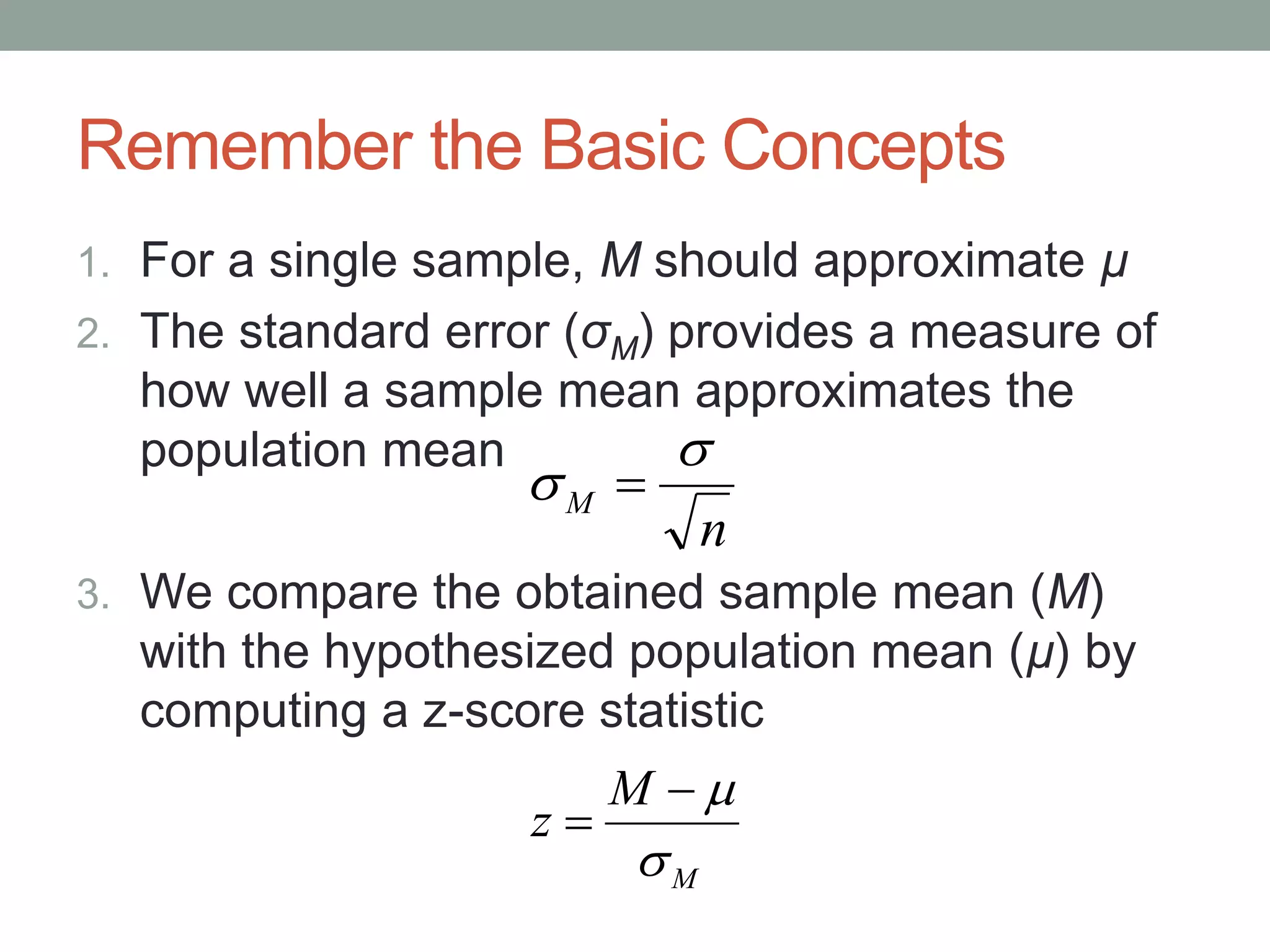 Remember the Basic Concepts

1. For a single sample, $M$ should approximate $\mu$

2. The standard error ($\sigma_M$) provides a measure of how well a sample mean approximates the population mean $\sigma_M = \frac{\sigma}{\sqrt{n}}$

3. We compare the obtained sample mean ($M$) with the hypothesized population mean ($\mu$) by computing a z-score statistic

$z = \frac{M - \mu}{\sigma_M}$